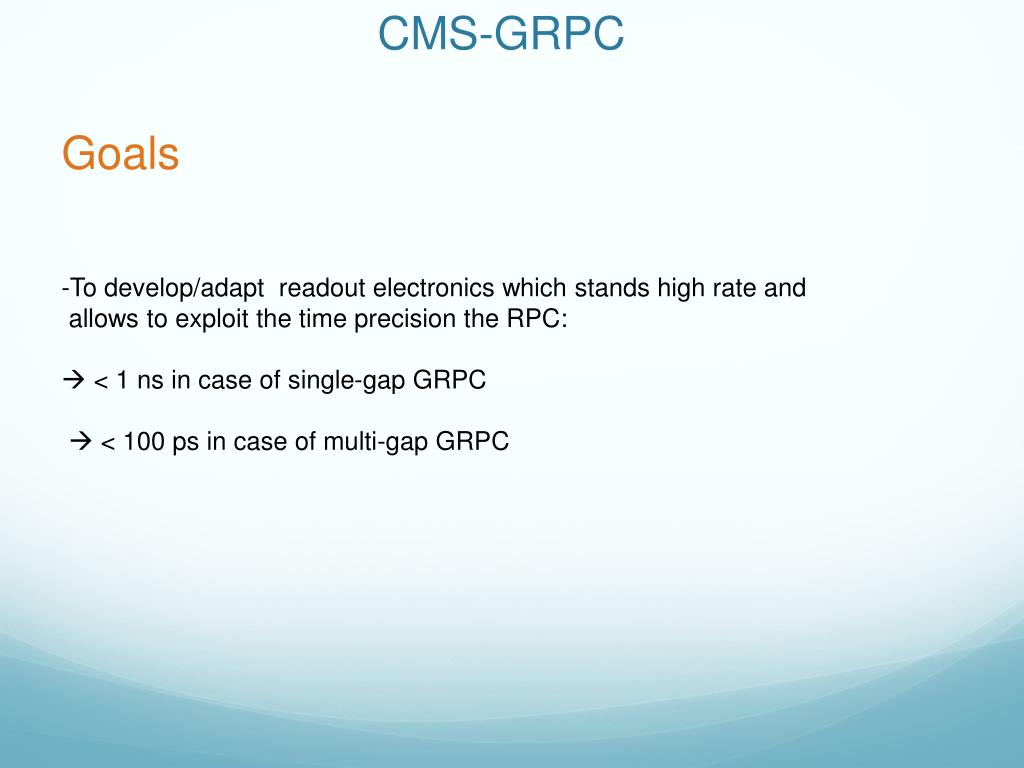 CMS-GRPC

Goals

-To develop/adapt readout electronics which stands high rate and allows to exploit the time precision the RPC:

→ < 1 ns in case of single-gap GRPC

→ < 100 ps in case of multi-gap GRPC